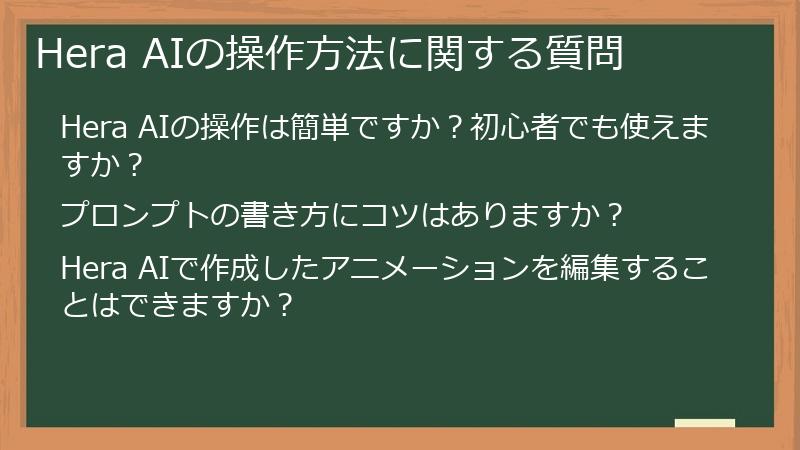 Hera AIの操作方法に関する質問

Hera AIの操作は簡単ですか？初心者でも使えますか？

プロンプトの書き方にコツはありますか？

Hera AIで作成したアニメーションを編集することはできますか？